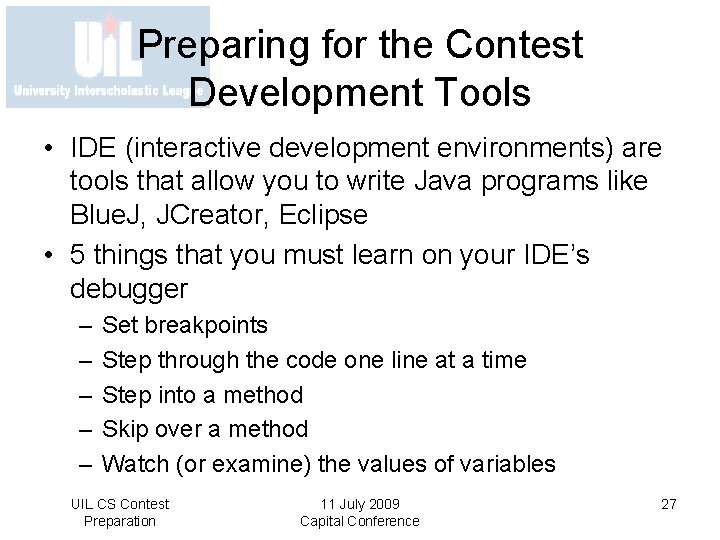 UIL
University Interscholastic League

Preparing for the Contest
Development Tools

• IDE (interactive development environments) are tools that allow you to write Java programs like BlueJ, JCreator, Eclipse
• 5 things that you must learn on your IDE's debugger
– Set breakpoints
– Step through the code one line at a time
– Step into a method
– Skip over a method
– Watch (or examine) the values of variables

UIL CS Contest Preparation

11 July 2009
Capital Conference

27